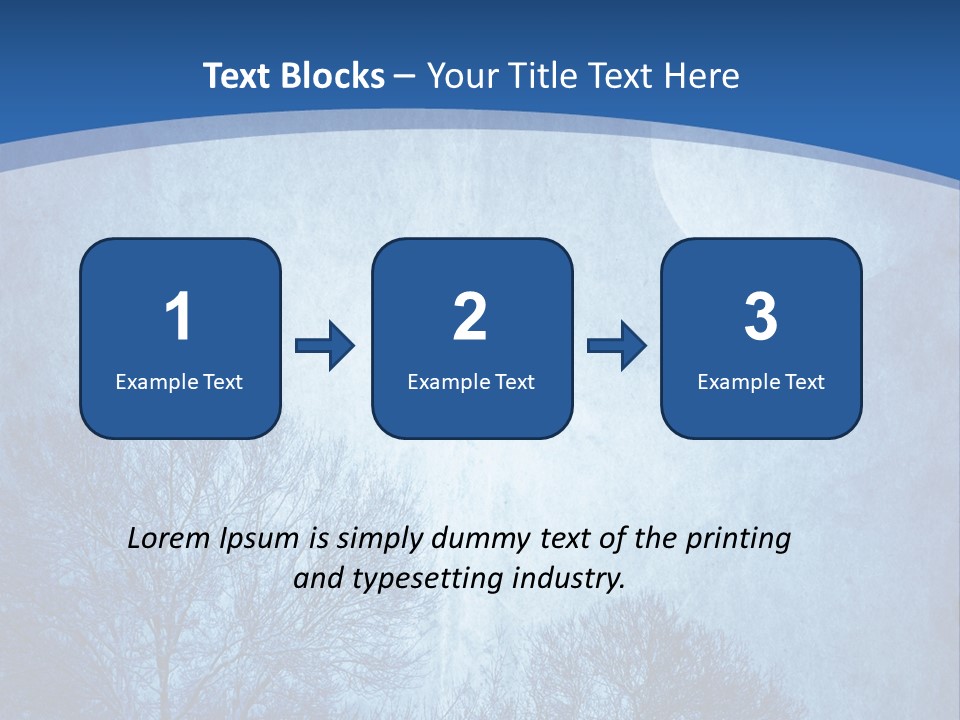 Text Blocks – Your Title Text Here

1
Example Text

2
Example Text

3
Example Text

Lorem Ipsum is simply dummy text of the printing and typesetting industry.